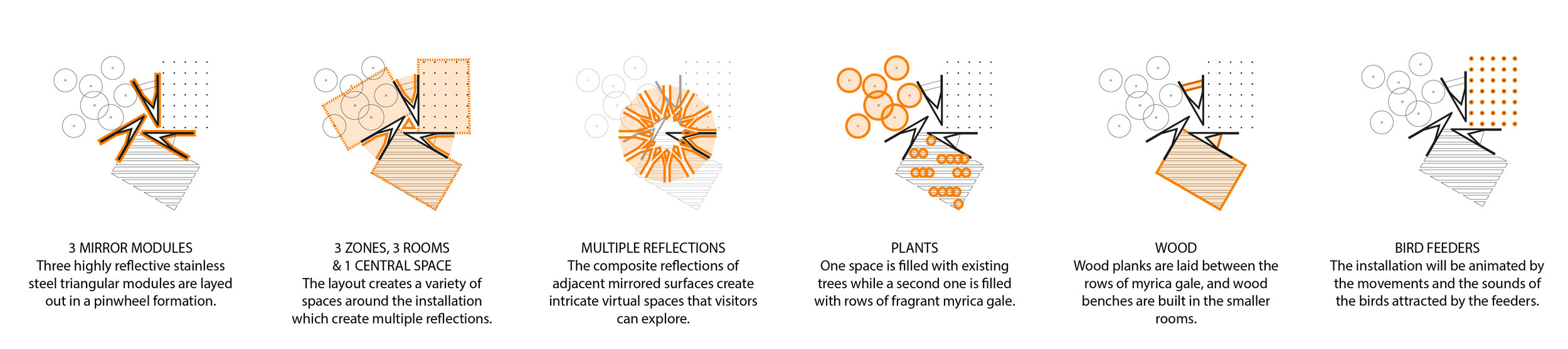 3 MIRROR MODULES
Three highly reflective stainless steel triangular modules are layed out in a pinwheel formation.

3 ZONES, 3 ROOMS & 1 CENTRAL SPACE
The layout creates a variety of spaces around the installation which create multiple reflections.

MULTIPLE REFLECTIONS
The composite reflections of adjacent mirrored surfaces create intricate virtual spaces that visitors can explore.

PLANTS
One space is filled with existing trees while a second one is filled with rows of fragrant myrica gale.

WOOD
Wood planks are laid between the rows of myrica gale, and wood benches are built in the smaller rooms.

BIRD FEEDERS
The installation will be animated by the movements and the sounds of the birds attracted by the feeders.